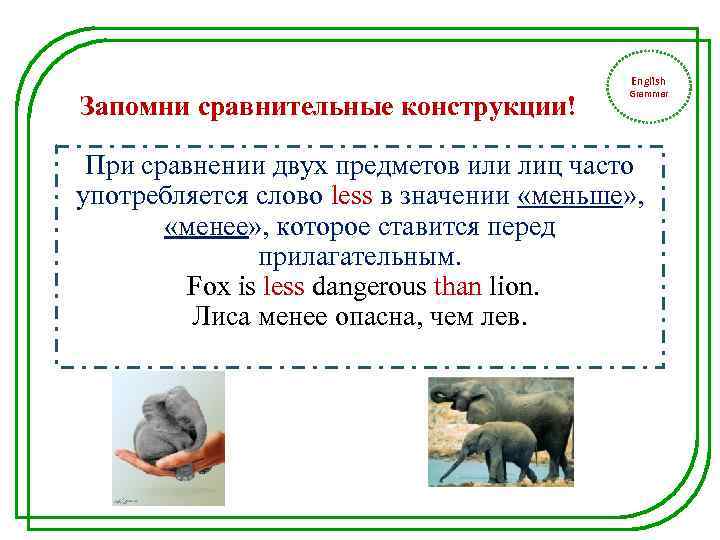 English Grammar

Запомни сравнительные конструкции!

При сравнении двух предметов или лиц часто употребляется слово less в значении «меньше», «менее», которое ставится перед прилагательным.

Fox is less dangerous than lion.
Лиса менее опасна, чем лев.